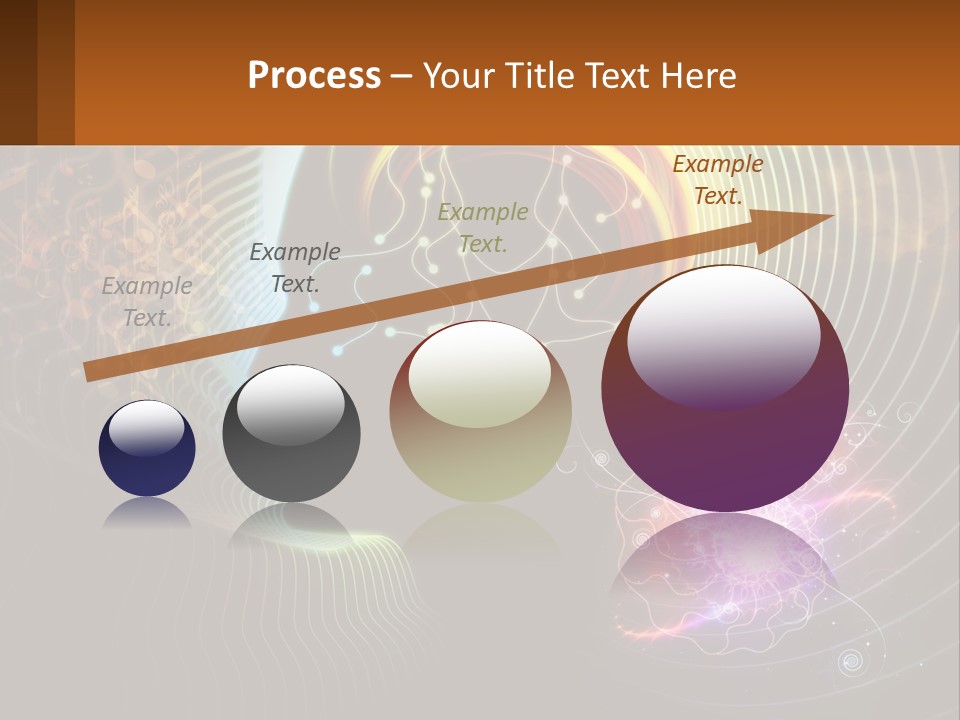 Process – Your Title Text Here

Example Text.

Example Text.

Example Text.

Example Text.